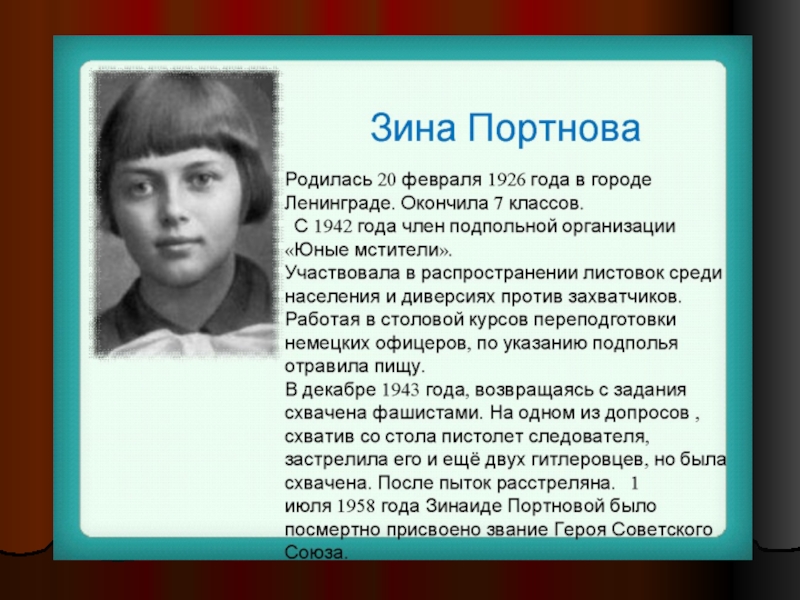 Зина Портнова

Родилась 20 февраля 1926 года в городе Ленинграде. Окончила 7 классов.
С 1942 года член подпольной организации «Юные мстители».
Участвовала в распространении листовок среди населения и диверсиях против захватчиков.
Работая в столовой курсов переподготовки немецких офицеров, по указанию подполья отравила пищу.
В декабре 1943 года, возвращаясь с задания схвачена фашистами. На одном из допросов , схватив со стола пистолет следователя, застрелила его и ещё двух гитлеровцев, но была схвачена. После пыток расстреляна. 1 июля 1958 года Зинаиде Портновой было посмертно присвоено звание Героя Советского Союза.